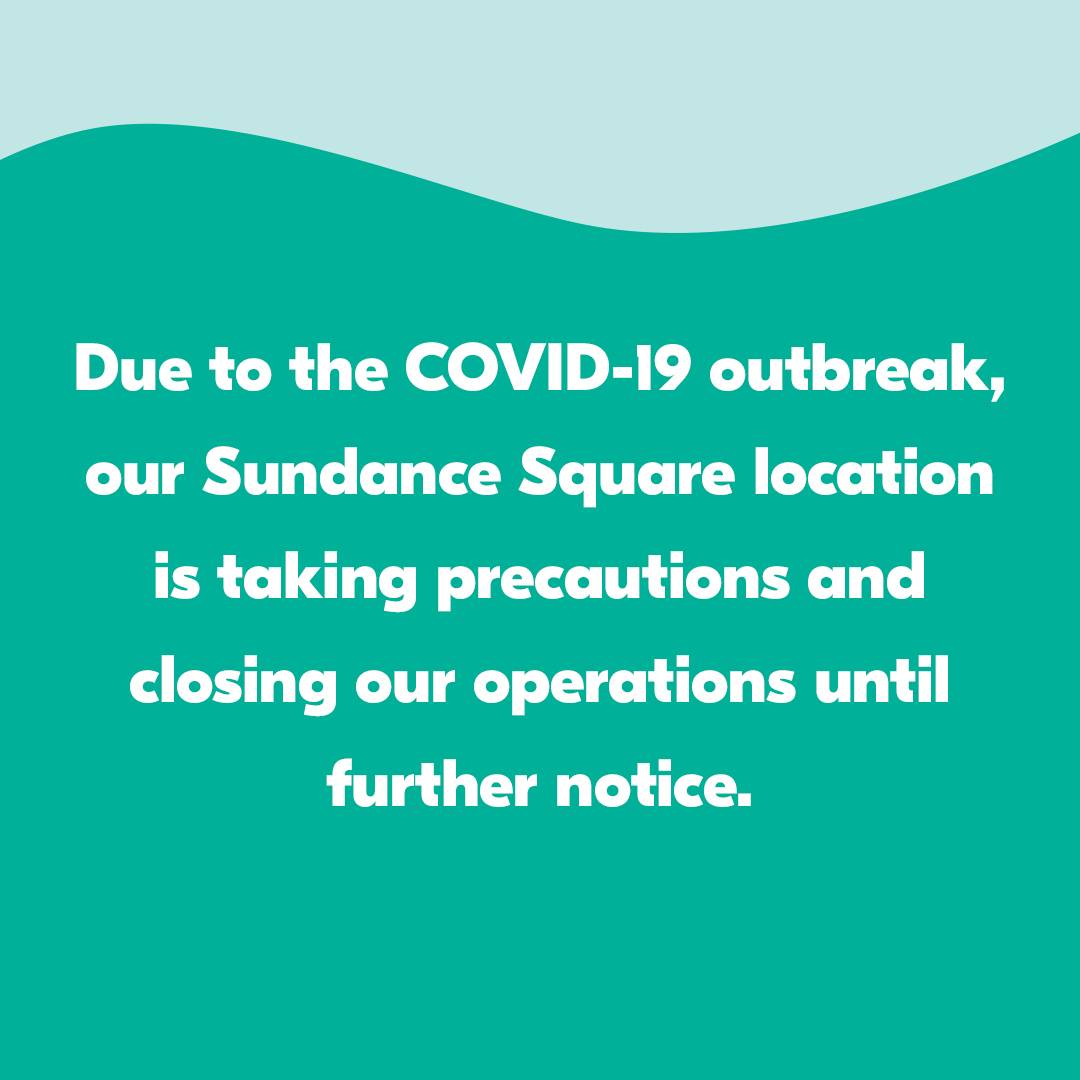 Due to the COVID-19 outbreak, our Sundance Square location is taking precautions and closing our operations until further notice.